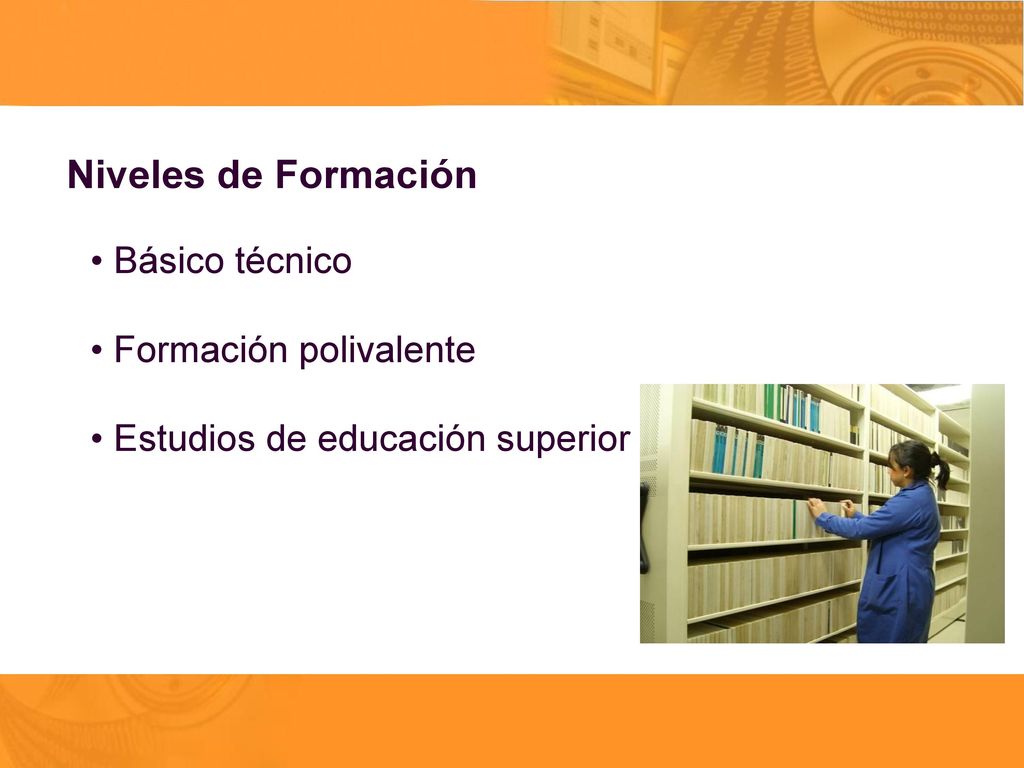 Niveles de Formación

• Básico técnico

• Formación polivalente

• Estudios de educación superior